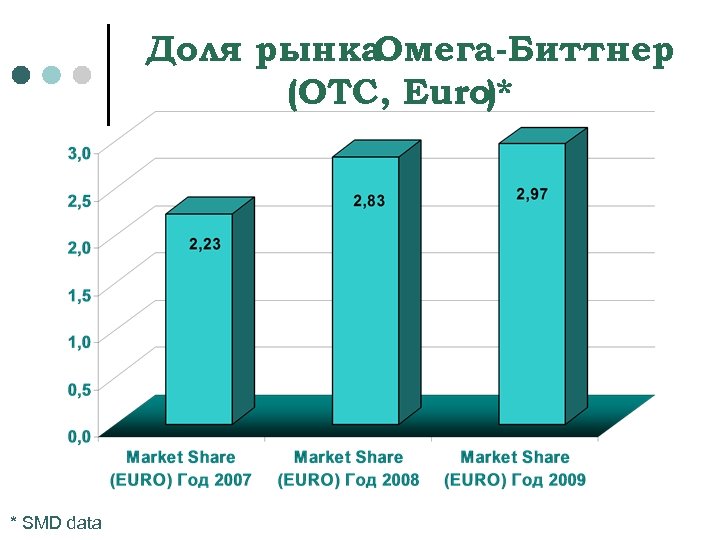 Доля рынкаОмега-Биттнер (OTC, Euro)*

3,0
2,5
2,0
1,5
1,0
0,5
0,0

2,23
2,83
2,97

Market Share (EURO) Год 2007
Market Share (EURO) Год 2008
Market Share (EURO) Год 2009

* SMD data